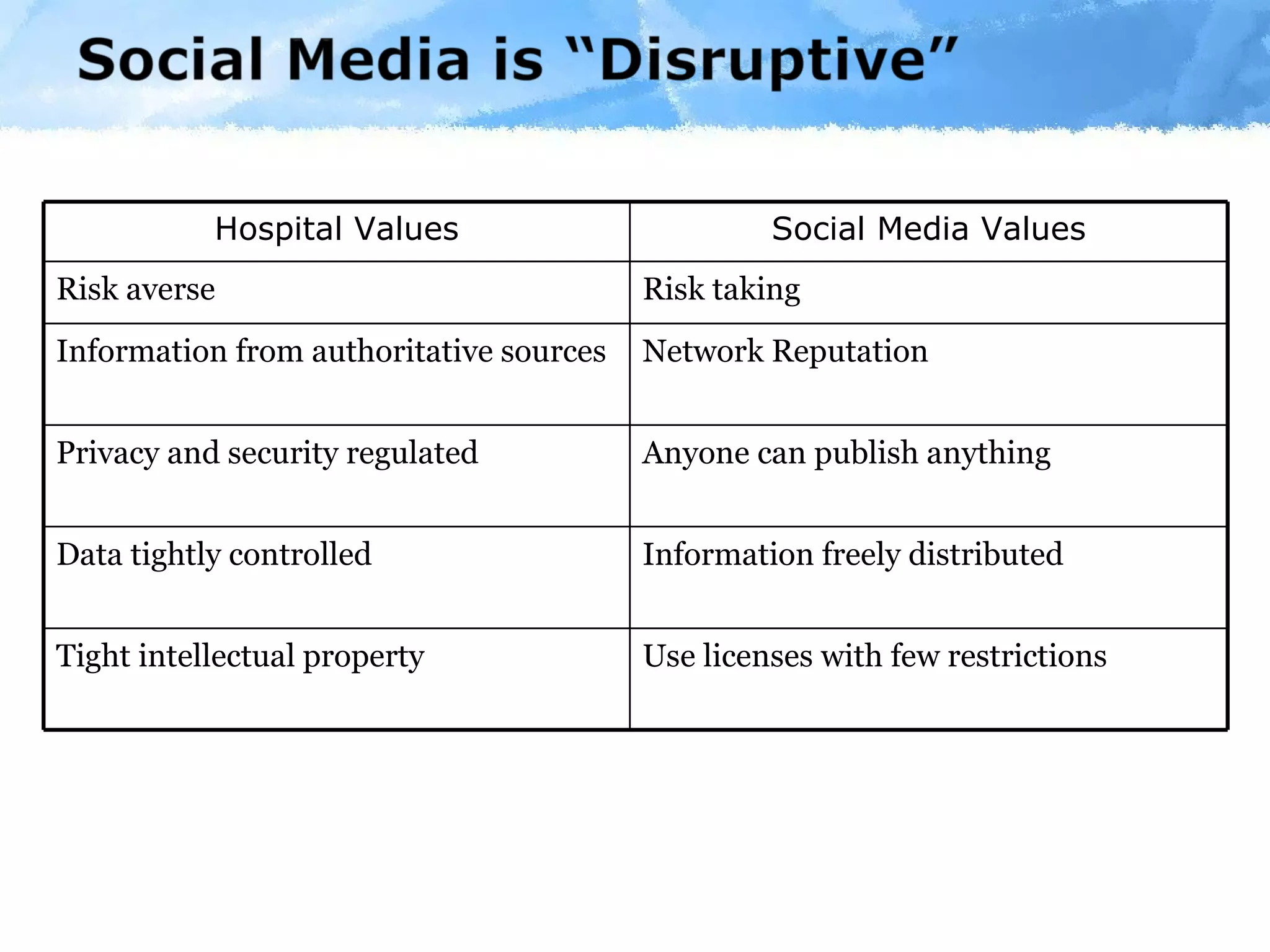 Social Media is “Disruptive”

| Hospital Values | Social Media Values |
|---|---|
| Risk averse | Risk taking |
| Information from authoritative sources | Network Reputation |
| Privacy and security regulated | Anyone can publish anything |
| Data tightly controlled | Information freely distributed |
| Tight intellectual property | Use licenses with few restrictions |